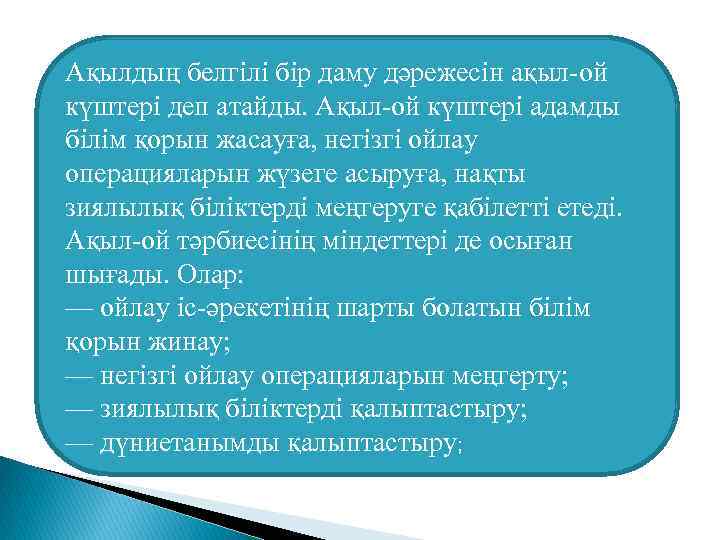 Ақылдың белгілі бір даму дәрежесін ақыл-ой күштері деп атайды. Ақыл-ой күштері адамды білім қорын жасауға, негізгі ойлау операцияларын жүзеге асыруға, нақты зиялылық біліктерді меңгеруге қабілетті етеді. Ақыл-ой тәрбиесінің міндеттері де осыған шығады. Олар:
— ойлау іс-әрекетінің шарты болатын білім қорын жинау;
— негізгі ойлау операцияларын меңгерту;
— зиялылық біліктерді қалыптастыру;
— дүниетанымды қалыптастыру;